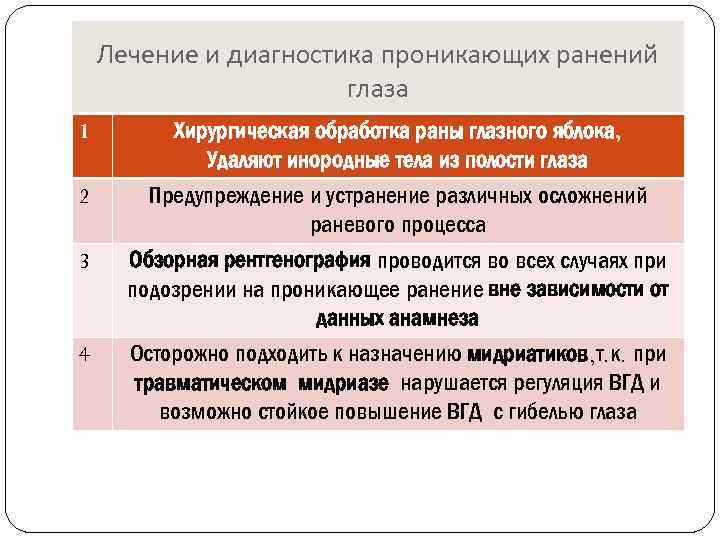 Лечение и диагностика проникающих ранений глаза

| 1 | Хирургическая обработка раны глазного яблока, Удаляют инородные тела из полости глаза |
|---|---|
| 2 | Предупреждение и устранение различных осложнений раневого процесса |
| 3 | Обзорная рентгенография проводится во всех случаях при подозрении на проникающее ранение вне зависимости от данных анамнеза |
| 4 | Осторожно подходить к назначению мидриатиков,т.к. при травматическом мидриазе нарушается регуляция ВГД и возможно стойкое повышение ВГД с гибелью глаза |